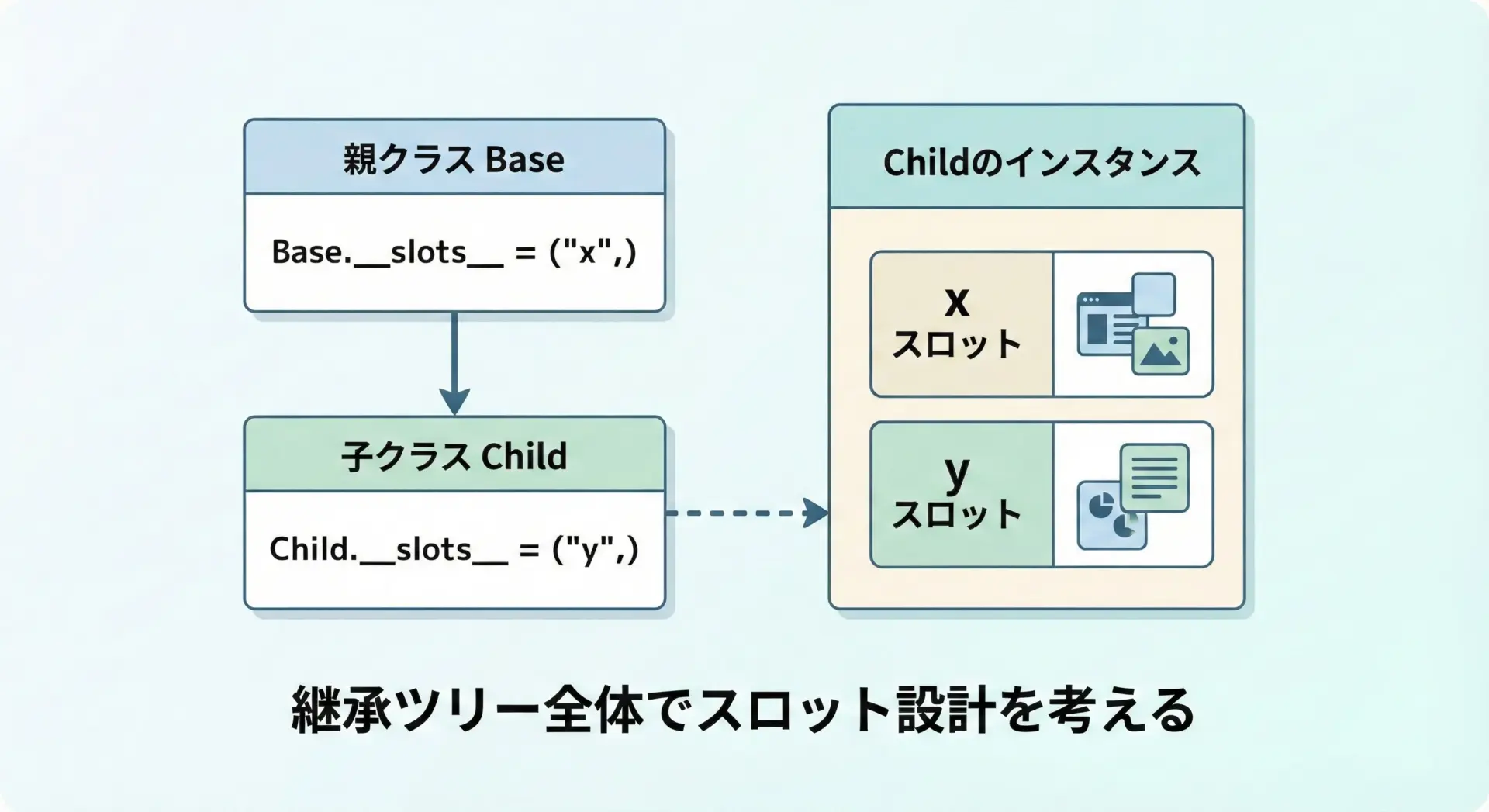 親クラス Base

Base.__slots__ = ("x",)

子クラス Child

Child.__slots__ = ("y",)

Childのインスタンス

x
スロット

y
スロット

継承ツリー全体でスロット設計を考える